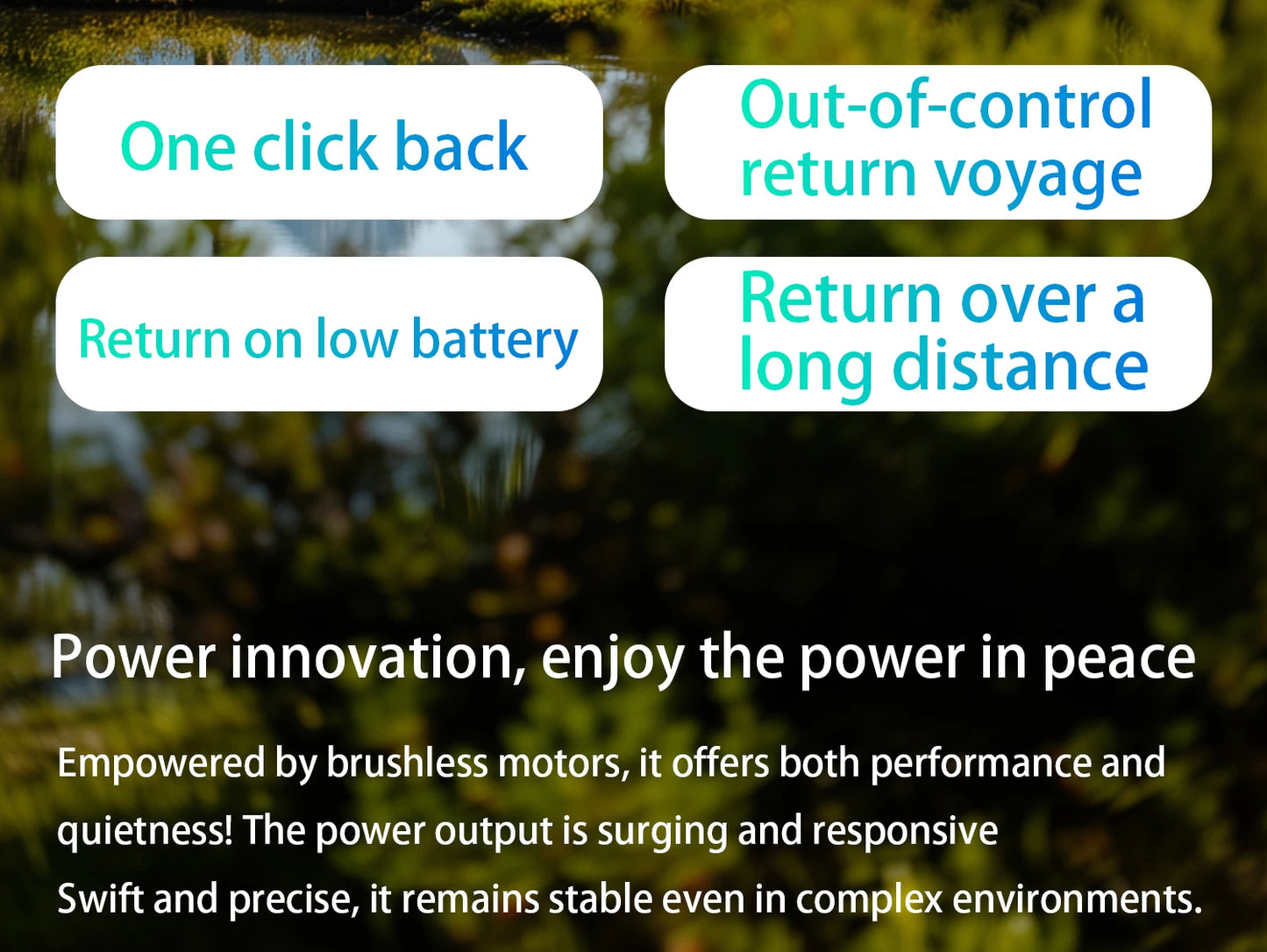 One click back

Out-of-control return voyage

Return on low battery

Return over a long distance

Power innovation, enjoy the power in peace

Empowered by brushless motors, it offers both performance and quietness! The power output is surging and responsive
Swift and precise, it remains stable even in complex environments.